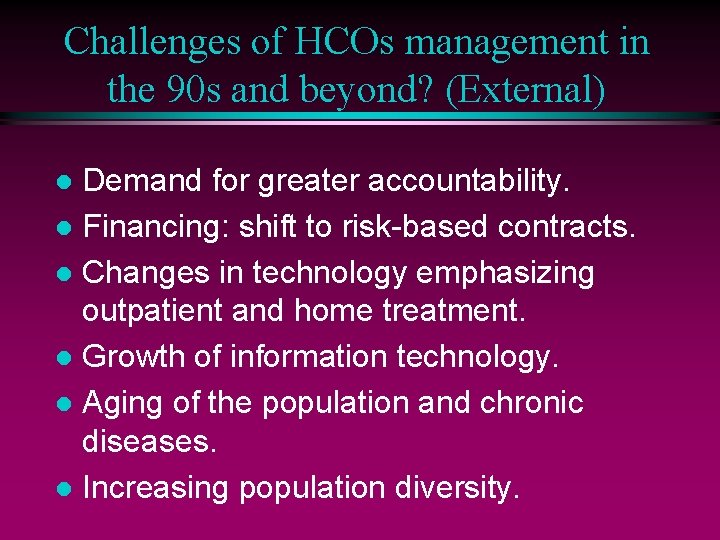 Challenges of HCOs management in the 90s and beyond? (External)

- Demand for greater accountability.
- Financing: shift to risk-based contracts.
- Changes in technology emphasizing outpatient and home treatment.
- Growth of information technology.
- Aging of the population and chronic diseases.
- Increasing population diversity.